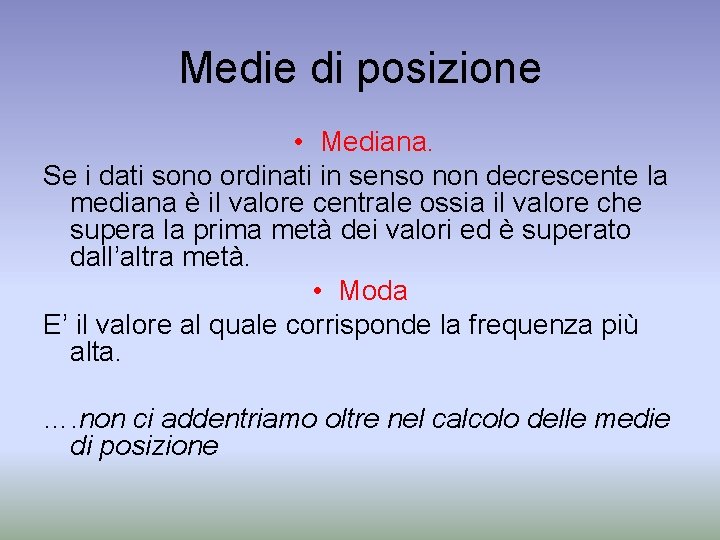 Medie di posizione

• Mediana.

Se i dati sono ordinati in senso non decrescente la mediana è il valore centrale ossia il valore che supera la prima metà dei valori ed è superato dall’altra metà.

• Moda

E’ il valore al quale corrisponde la frequenza più alta.

….non ci addentriamo oltre nel calcolo delle medie di posizione